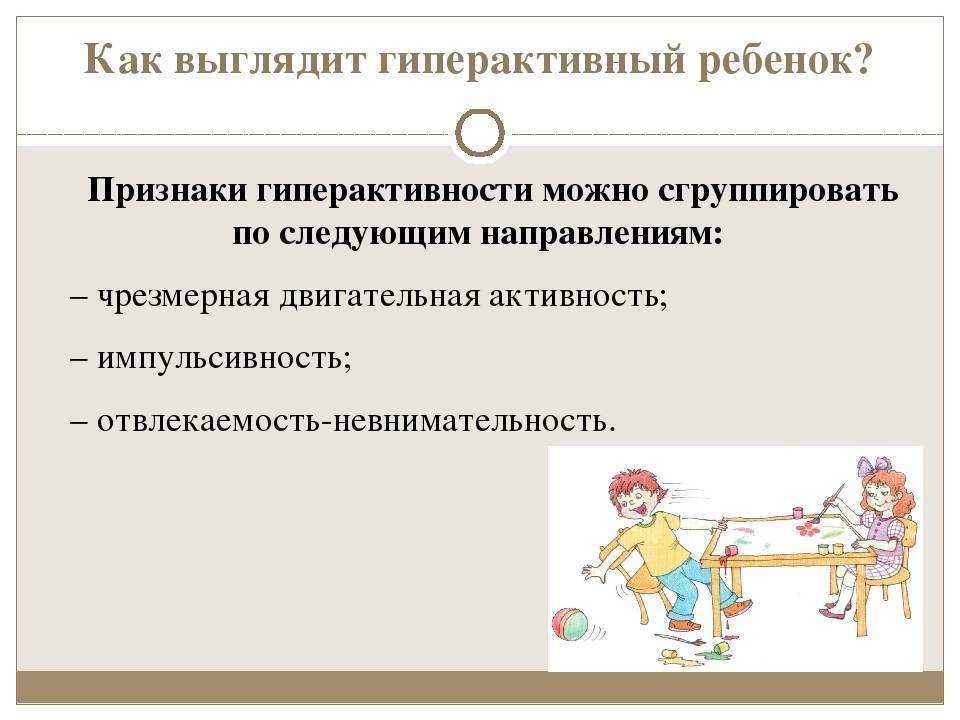 Как выглядит гиперактивный ребенок?

Признаки гиперактивности можно сгруппировать по следующим направлениям:

– чрезмерная двигательная активность;

– импульсивность;

– отвлекаемость-невнимательность.